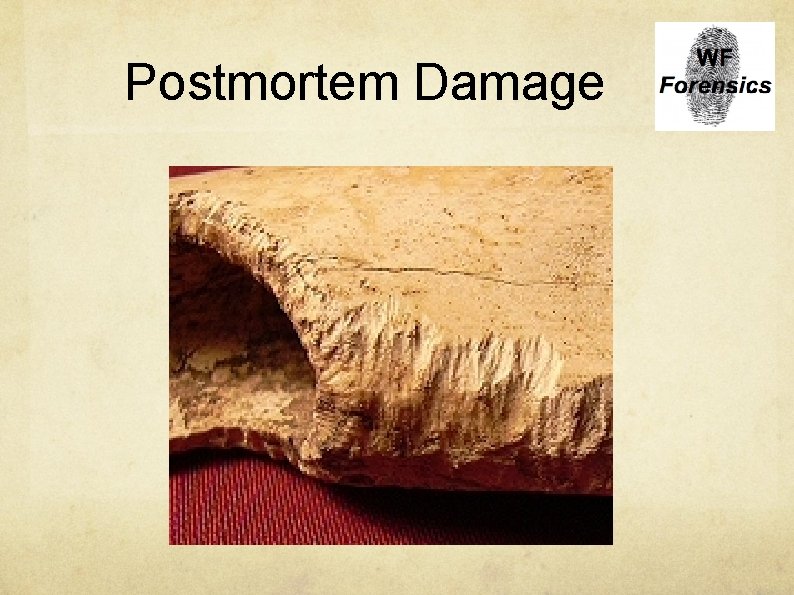 Postmortem Damage

WF
Forensics